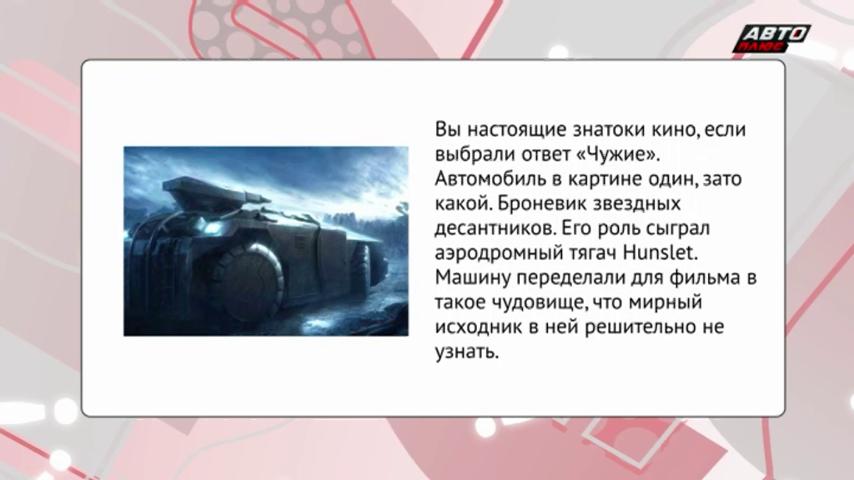 АВТО ПЛЮС

Вы настоящие знатоки кино, если выбрали ответ «Чужие». Автомобиль в картине один, зато какой. Броневик звездных десантников. Его роль сыграл аэродромный тягач Hunslet. Машину переделали для фильма в такое чудовище, что мирный исходник в ней решительно не узнать.